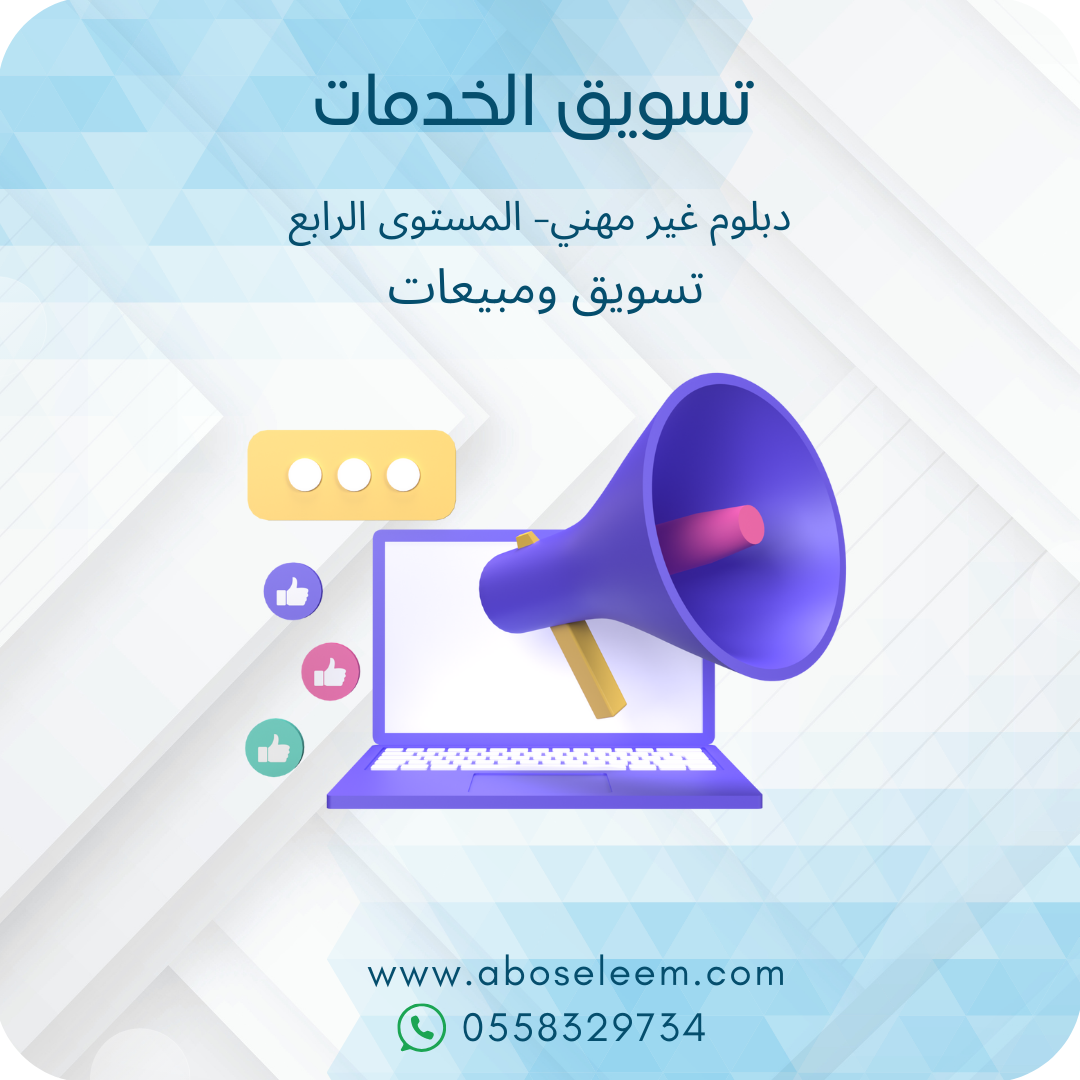 تسويق الخدمات

دبلوم غير مهني- المستوى الرابع

تسويق ومبيعات

www.aboseleem.com

0558329734